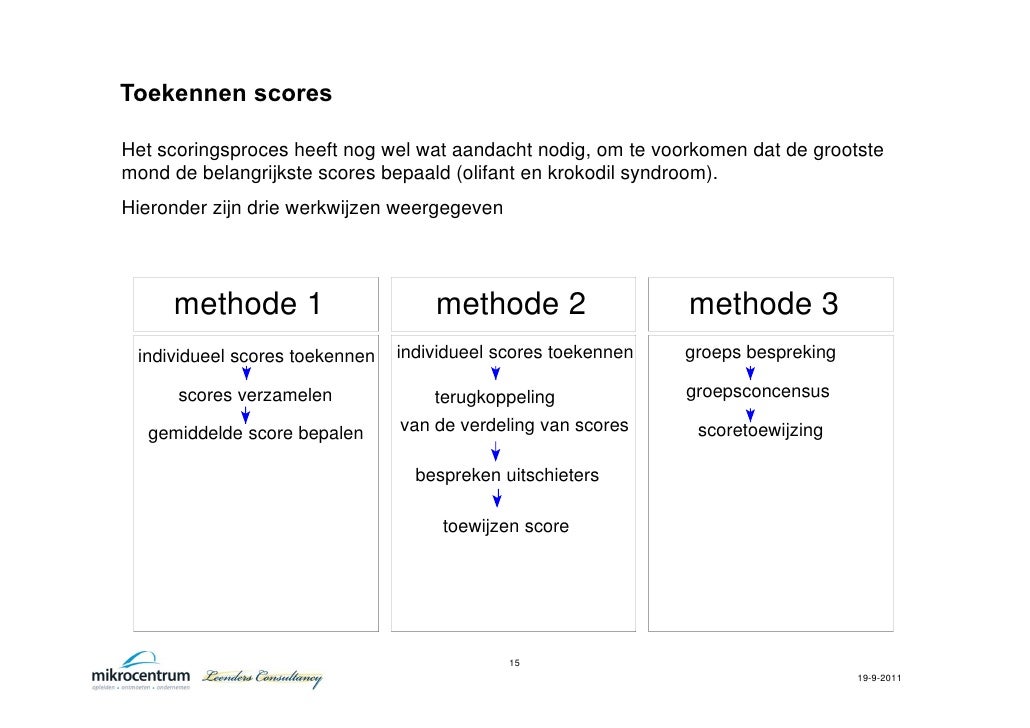 Toekennen scores

Het scoringsproces heeft nog wel wat aandacht nodig, om te voorkomen dat de grootste mond de belangrijkste scores bepaald (olifant en krokodil syndroom).

Hieronder zijn drie werkwijzen weergegeven

methode 1

individueel scores toekennen

scores verzamelen

gemiddelde score bepalen

methode 2

individueel scores toekennen

terugkoppeling

van de verdeling van scores

bespreken uitschieters

toewijzen score

methode 3

groeps bespreking

groepsconcensus

scoretoewijzing

15

mikrocentrum
opleiden • ontmoeten • ondernemen

Leenders Consultancy

19-9-2011